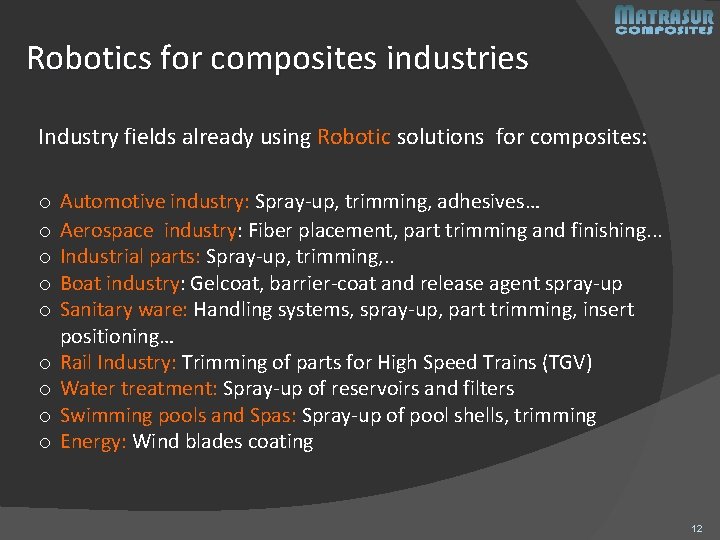 MATRASUR COMPOSITES

Robotics for composites industries

Industry fields already using Robotic solutions for composites:

o Automotive industry: Spray-up, trimming, adhesives…
o Aerospace industry: Fiber placement, part trimming and finishing...
o Industrial parts: Spray-up, trimming,..
o Boat industry: Gelcoat, barrier-coat and release agent spray-up
o Sanitary ware: Handling systems, spray-up, part trimming, insert positioning…
o Rail Industry: Trimming of parts for High Speed Trains (TGV)
o Water treatment: Spray-up of reservoirs and filters
o Swimming pools and Spas: Spray-up of pool shells, trimming
o Energy: Wind blades coating

12